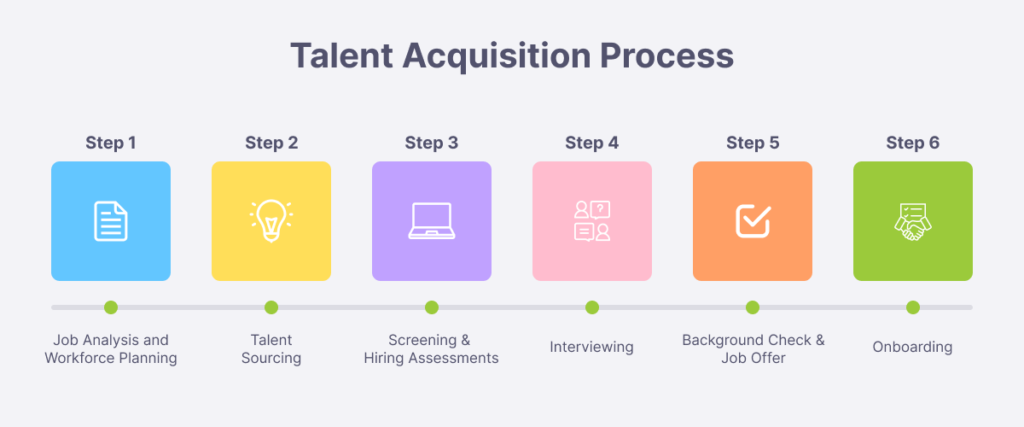 Talent Acquisition Process

Step 1
Job Analysis and Workforce Planning

Step 2
Talent Sourcing

Step 3
Screening & Hiring Assessments

Step 4
Interviewing

Step 5
Background Check & Job Offer

Step 6
Onboarding